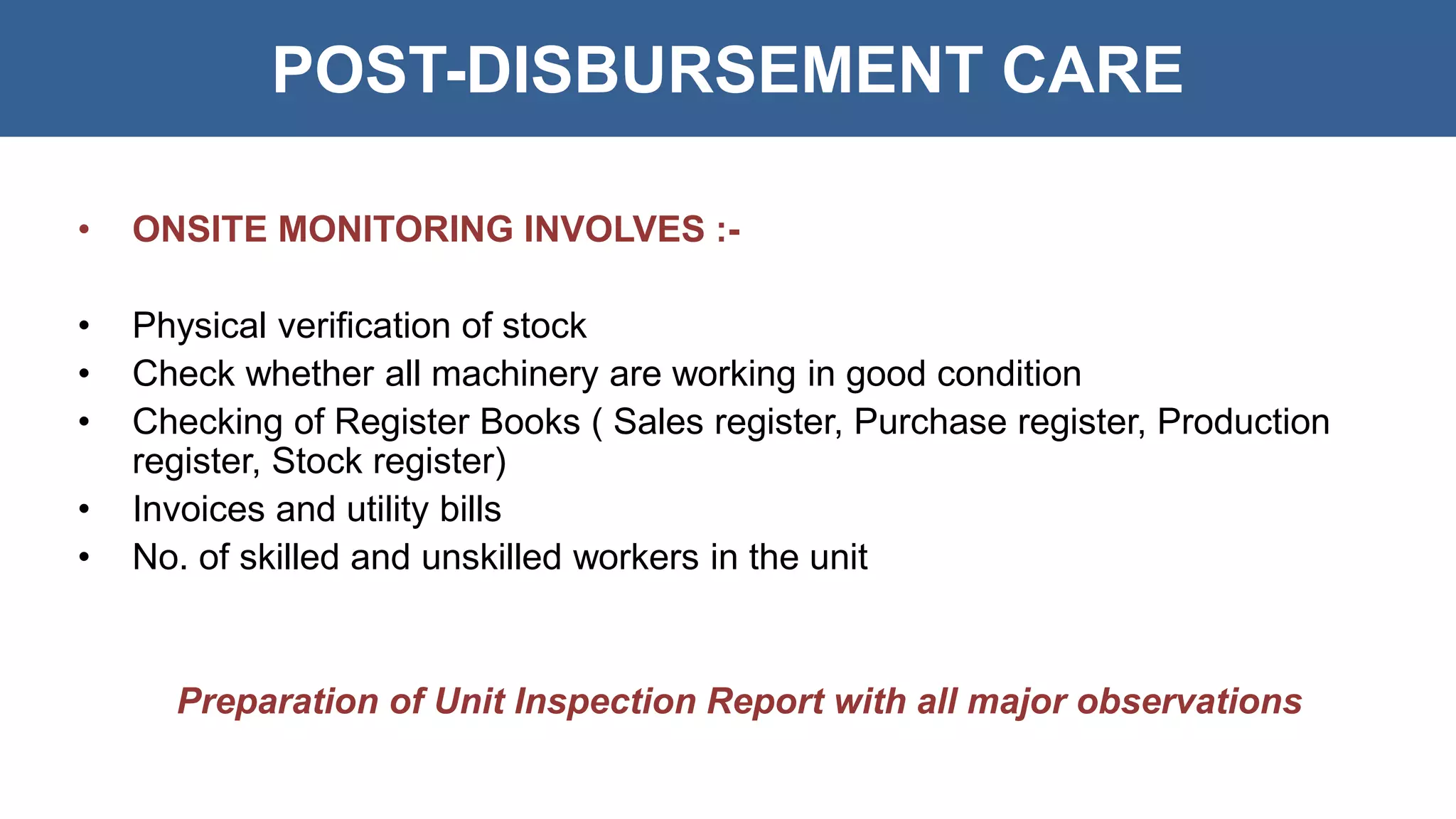 POST-DISBURSEMENT CARE

• ONSITE MONITORING INVOLVES :-

• Physical verification of stock
• Check whether all machinery are working in good condition
• Checking of Register Books ( Sales register, Purchase register, Production register, Stock register)
• Invoices and utility bills
• No. of skilled and unskilled workers in the unit

Preparation of Unit Inspection Report with all major observations